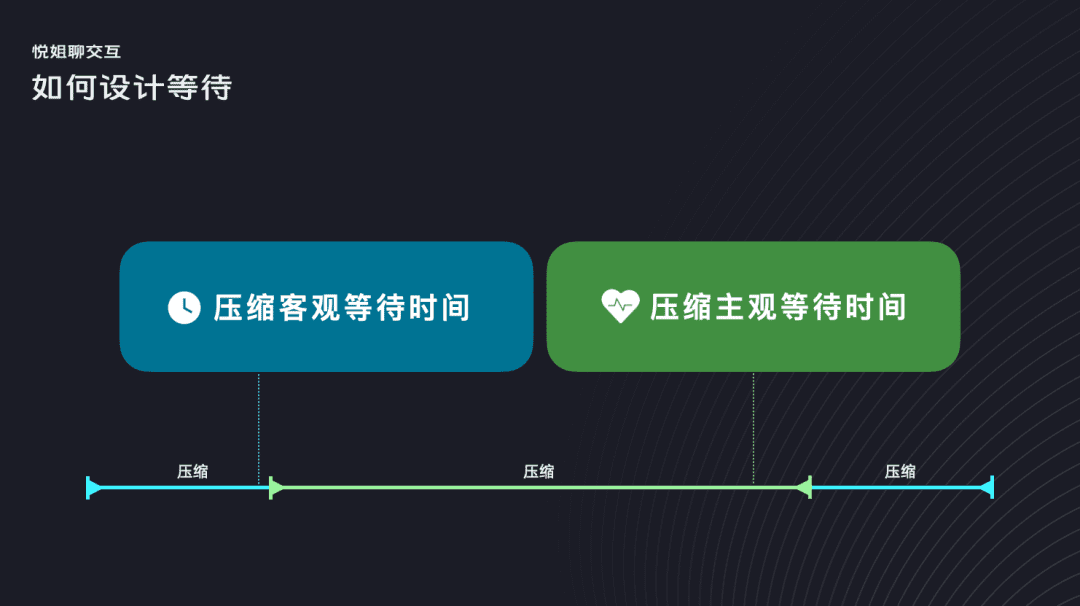 悦姐聊交互

如何设计等待

压缩客观等待时间

压缩主观等待时间

压缩

压缩

压缩